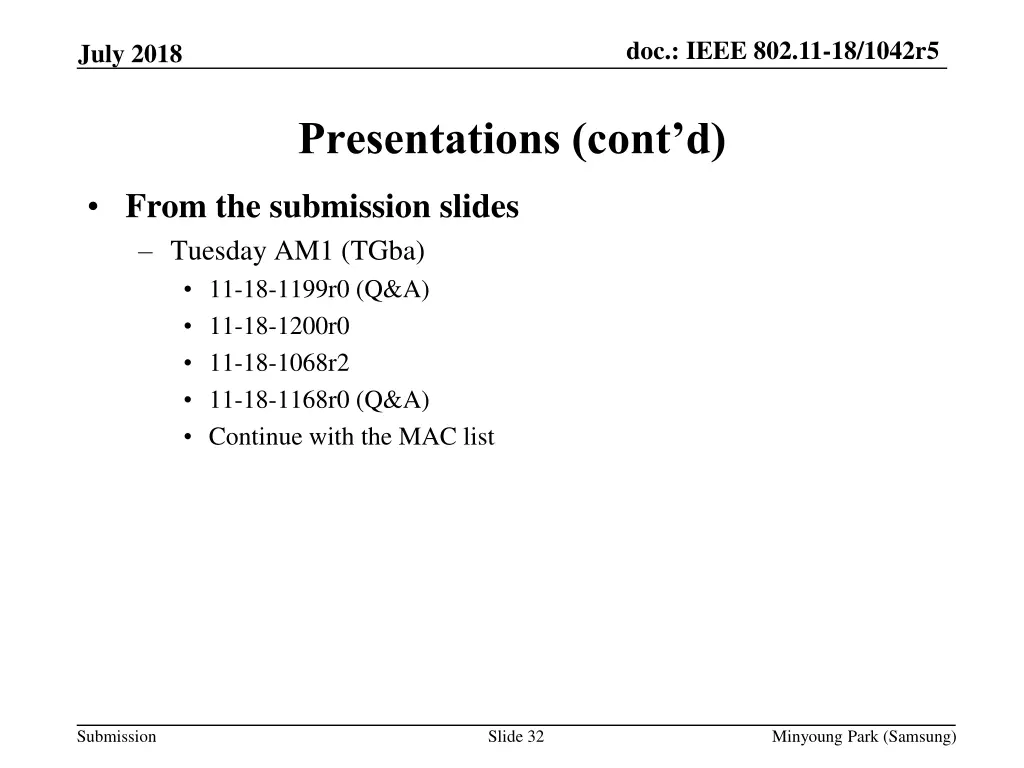 July 2018

doc.: IEEE 802.11-18/1042r5

Presentations (cont’d)

• From the submission slides
– Tuesday AM1 (TGba)
• 11-18-1199r0 (Q&A)
• 11-18-1200r0
• 11-18-1068r2
• 11-18-1168r0 (Q&A)
• Continue with the MAC list

Submission

Slide 32

Minyoung Park (Samsung)